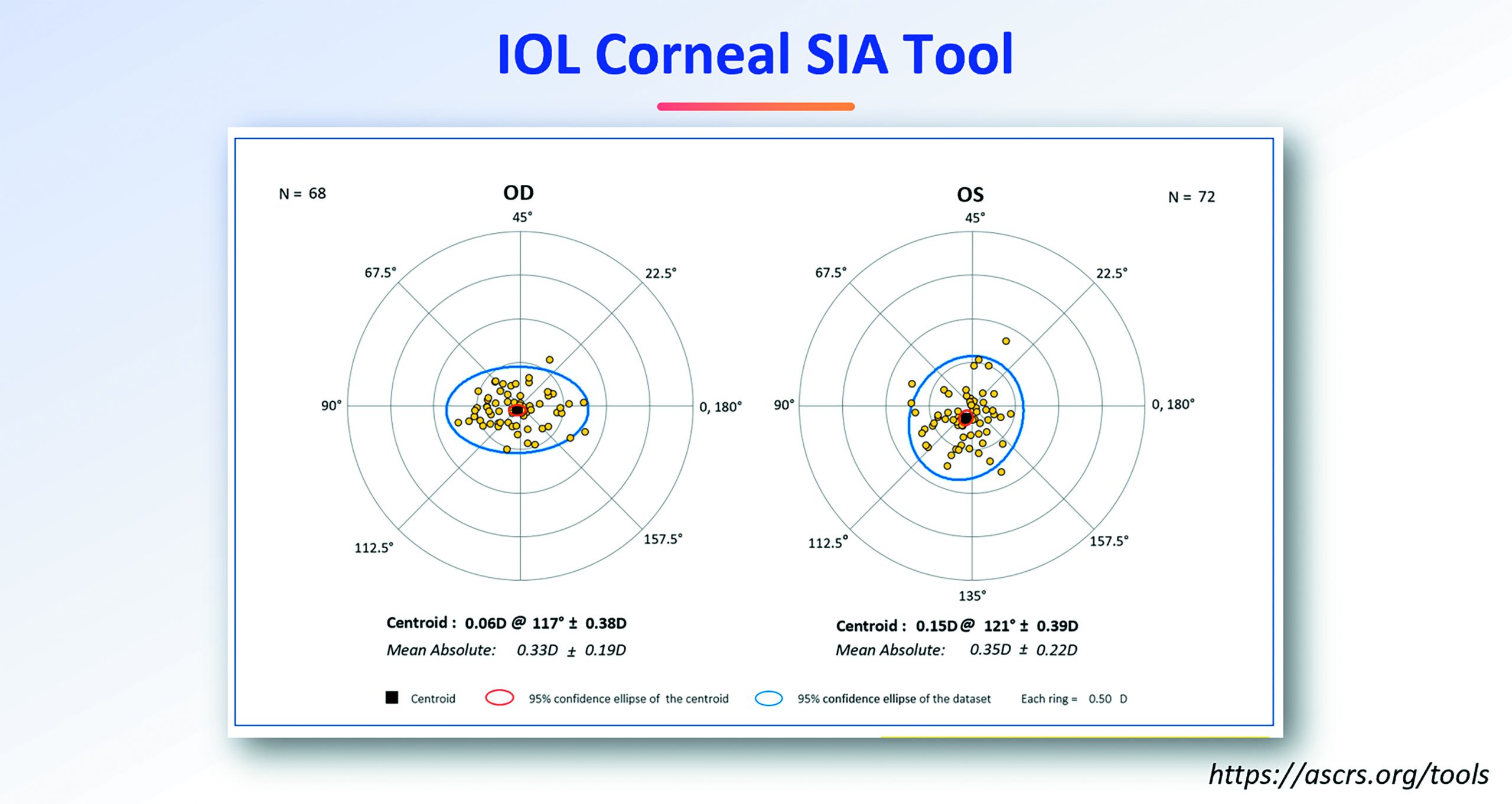 IOL Corneal SIA Tool

N = 68

OD

45°

67.5°

22.5°

90°

0, 180°

112.5°

157.5°

Centroid : 0.06D @ 117° ± 0.38D

Mean Absolute: 0.33D ± 0.19D

OS

N = 72

45°

67.5°

22.5°

90°

0, 180°

112.5°

157.5°

135°

Centroid : 0.15D @ 121° ± 0.39D

Mean Absolute: 0.35D ± 0.22D

Centroid 95% confidence ellipse of the centroid 95% confidence ellipse of the dataset Each ring = 0.50 D

https://ascrs.org/tools